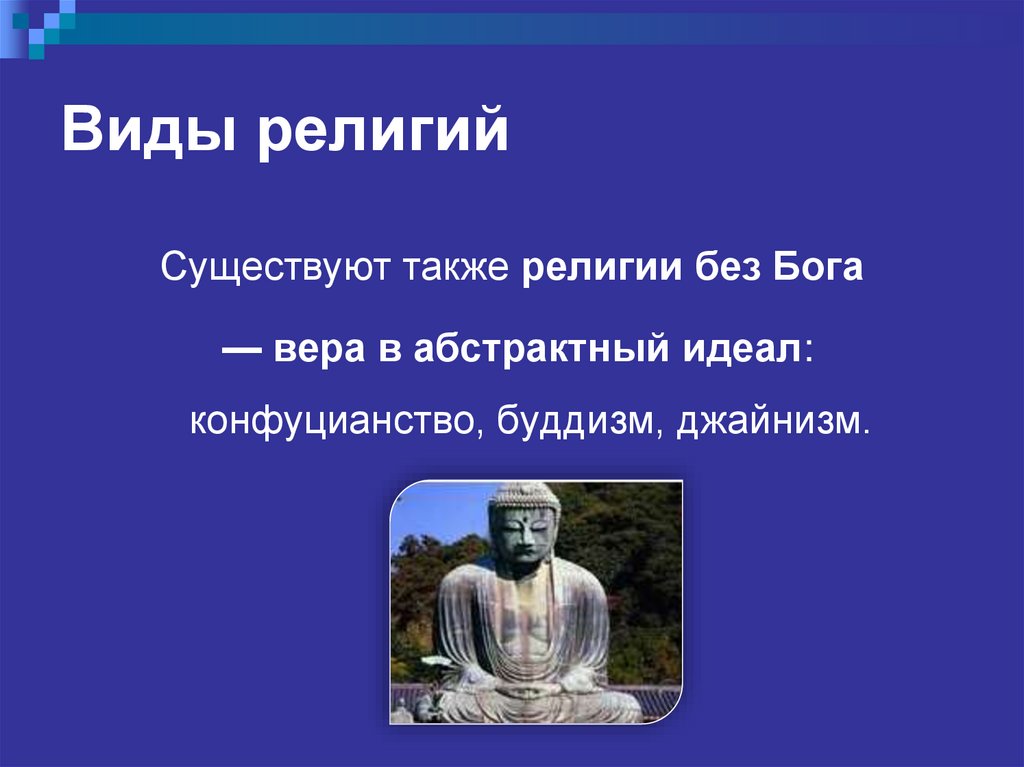 Виды религий

Существуют также религии без Бога

— вера в абстрактный идеал:

конфуцианство, буддизм, джайнизм.